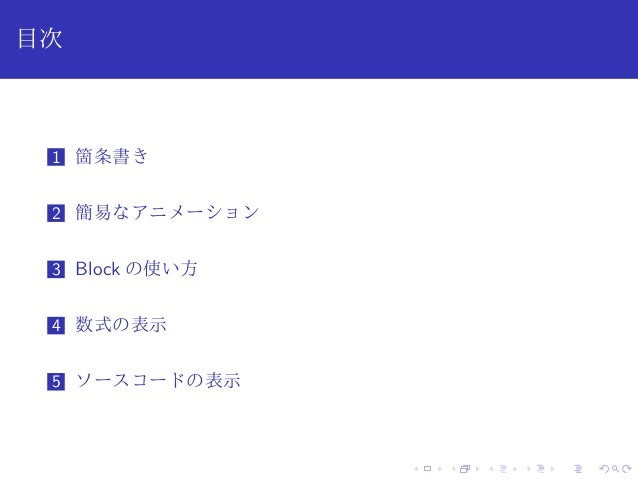 目次

1 箇条書き

2 簡易なアニメーション

3 Block の使い方

4 数式の表示

5 ソースコードの表示